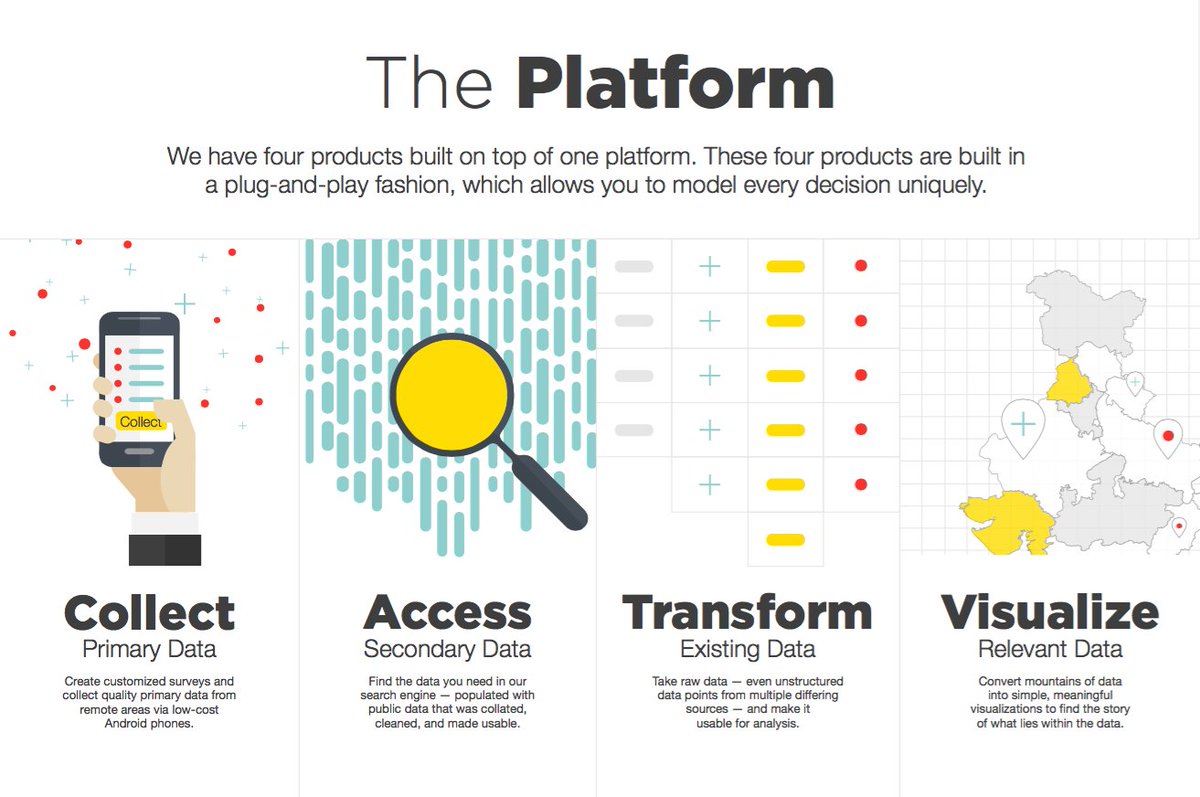 The Platform

We have four products built on top of one platform. These four products are built in a plug-and-play fashion, which allows you to model every decision uniquely.

Collect

Collect
Primary Data

Create customized surveys and collect quality primary data from remote areas via low-cost Android phones.

Access
Secondary Data

Find the data you need in our search engine — populated with public data that was collated, cleaned, and made usable.

Transform
Existing Data

Take raw data — even unstructured data points from multiple differing sources — and make it usable for analysis.

Visualize
Relevant Data

Convert mountains of data into simple, meaningful visualizations to find the story of what lies within the data.